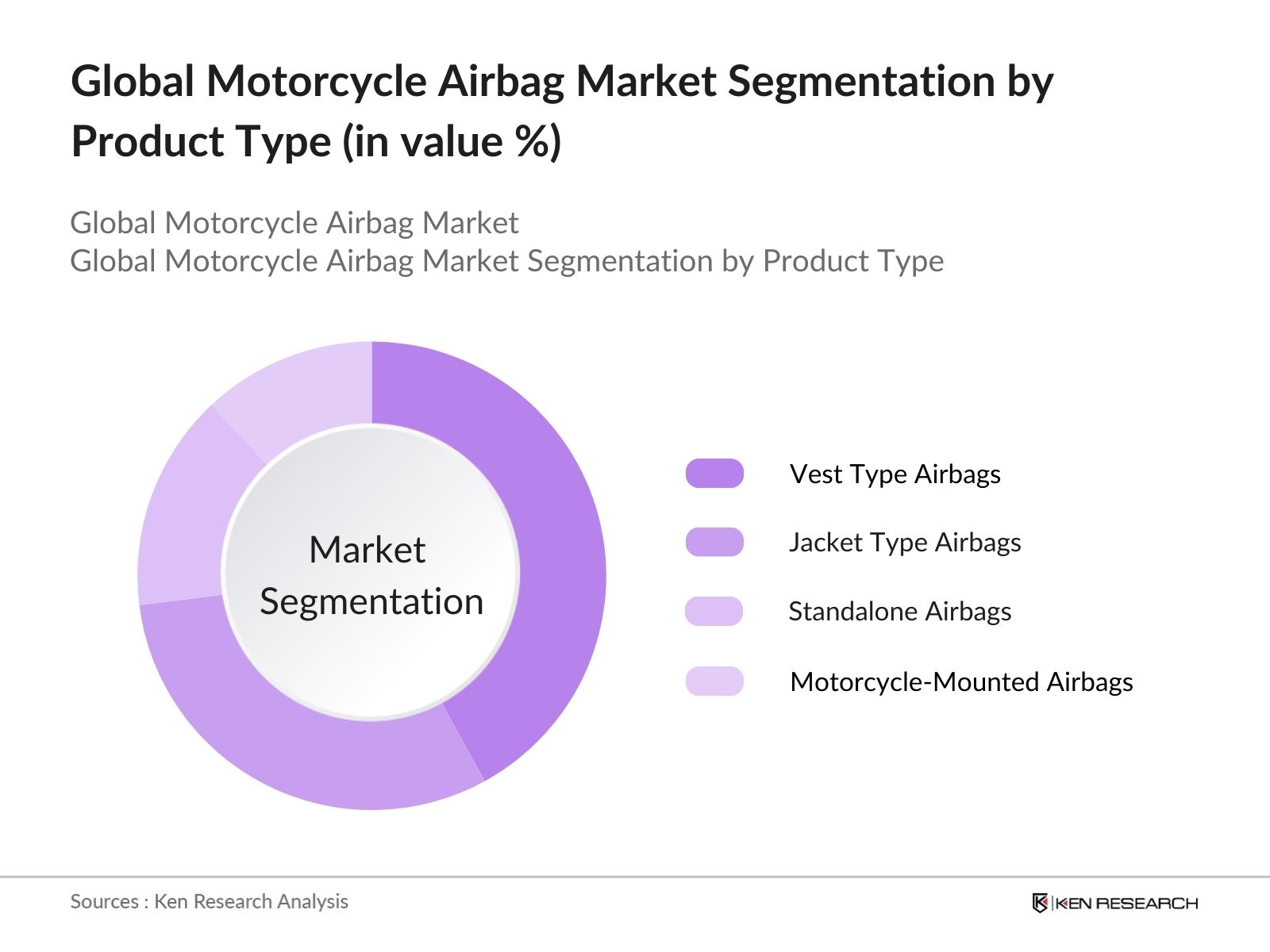 Global Motorcycle Airbag Market Segmentation by Product Type (in value %)

Global Motorcycle Airbag Market
Global Motorcycle Airbag Market Segmentation by Product Type

Market Segmentation

Vest Type Airbags
Jacket Type Airbags
Standalone Airbags
Motorcycle-Mounted Airbags

Sources : Ken Research Analysis

KEN RESEARCH